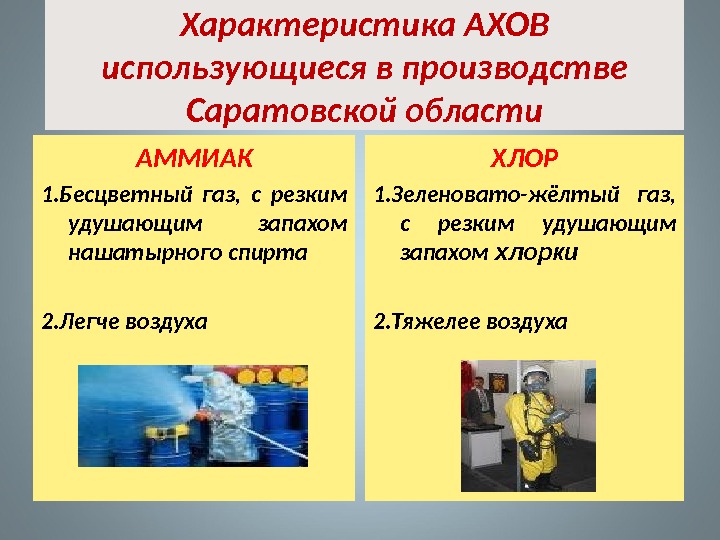 Характеристика АХОВ использующиеся в производстве Саратовской области

АММИАК

1.Бесцветный газ, с резким удушающим запахом нашатырного спирта

2.Легче воздуха

ХЛОР

1.Зеленовато-жёлтый газ, с резким удушающим запахом хлорки

2.Тяжелее воздуха